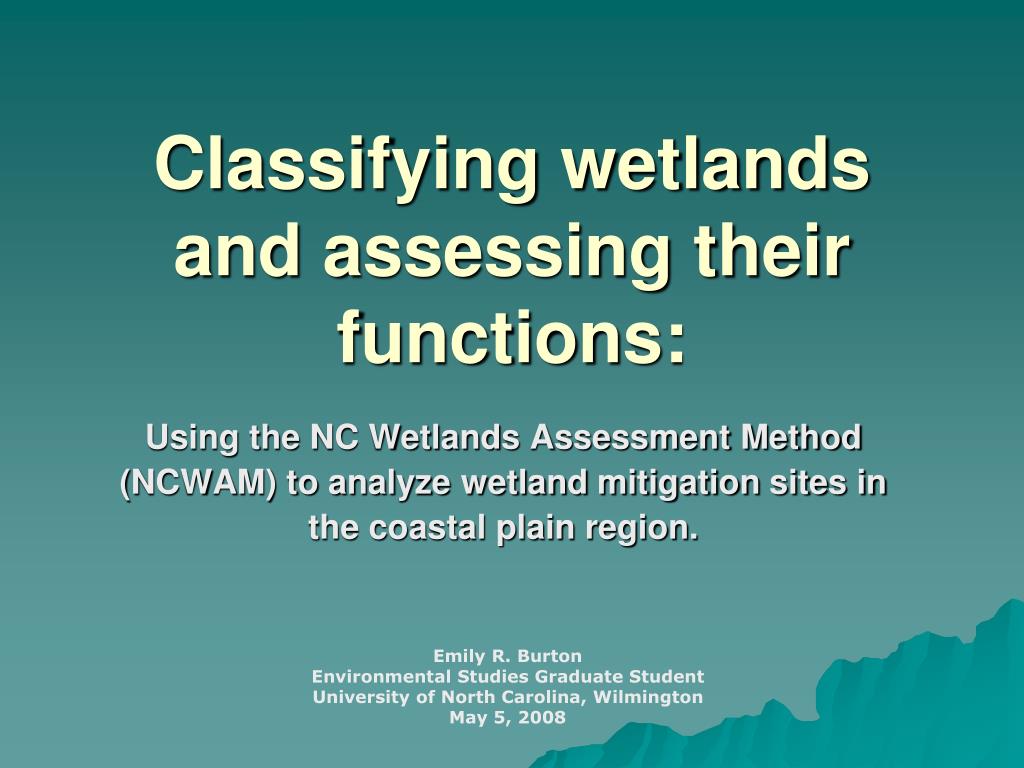 Classifying wetlands and assessing their functions:

Using the NC Wetlands Assessment Method (NCWAM) to analyze wetland mitigation sites in the coastal plain region.

Emily R. Burton
Environmental Studies Graduate Student
University of North Carolina, Wilmington
May 5, 2008